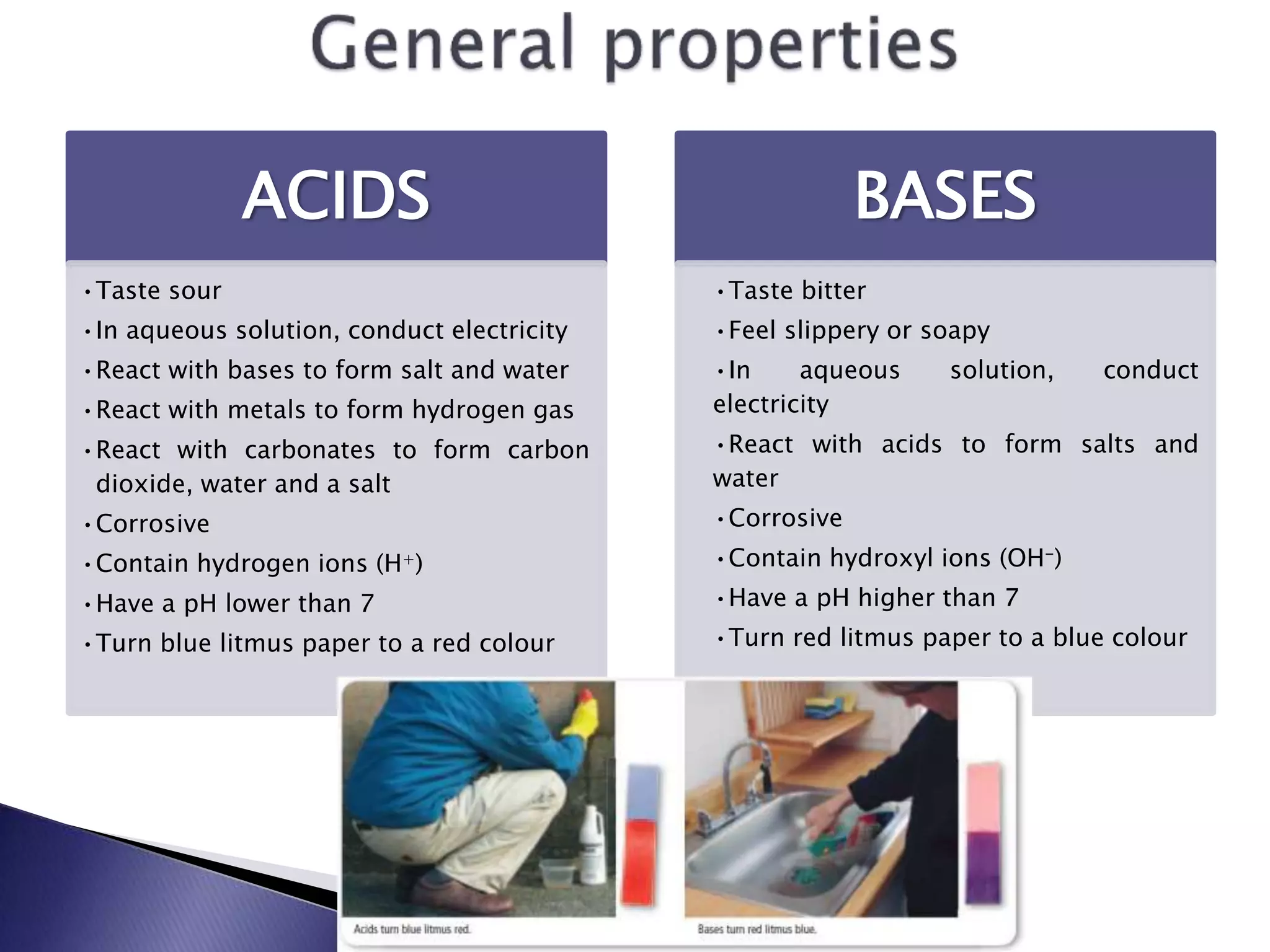 General properties

ACIDS

• Taste sour
• In aqueous solution, conduct electricity
• React with bases to form salt and water
• React with metals to form hydrogen gas
• React with carbonates to form carbon dioxide, water and a salt
• Corrosive
• Contain hydrogen ions ($H^+$)
• Have a pH lower than 7
• Turn blue litmus paper to a red colour

BASES

• Taste bitter
• Feel slippery or soapy
• In aqueous solution, conduct electricity
• React with acids to form salts and water
• Corrosive
• Contain hydroxyl ions ($OH^-$)
• Have a pH higher than 7
• Turn red litmus paper to a blue colour

Acids turn blue litmus red.

Bases turn red litmus blue.